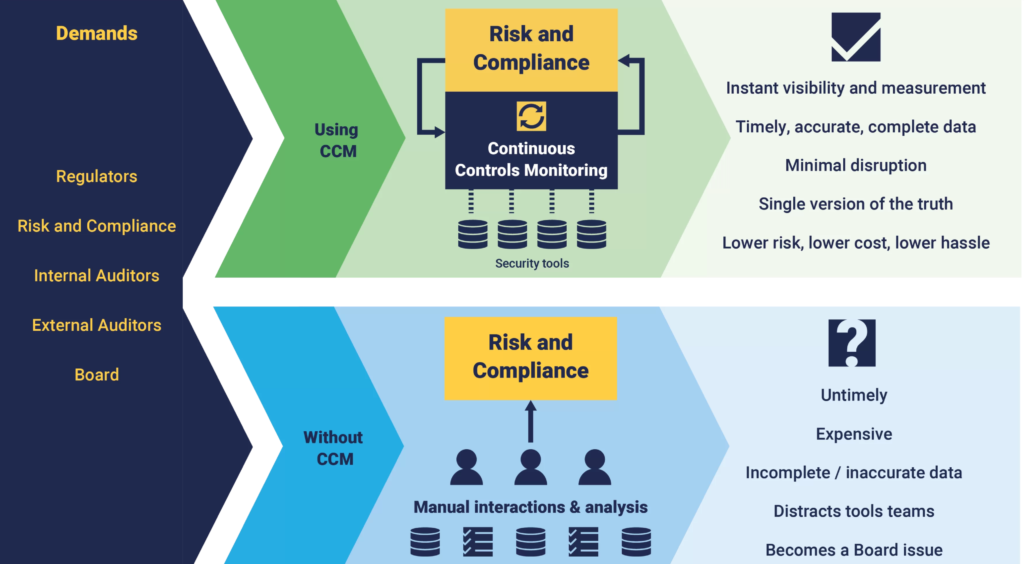 Demands

Regulators

Risk and Compliance

Internal Auditors

External Auditors

Board

Using CCM

Risk and Compliance

Continuous Controls Monitoring

Security tools

Instant visibility and measurement

Timely, accurate, complete data

Minimal disruption

Single version of the truth

Lower risk, lower cost, lower hassle

Without CCM

Risk and Compliance

Manual interactions & analysis

Untimely

Expensive

Incomplete / inaccurate data

Distracts tools teams

Becomes a Board issue